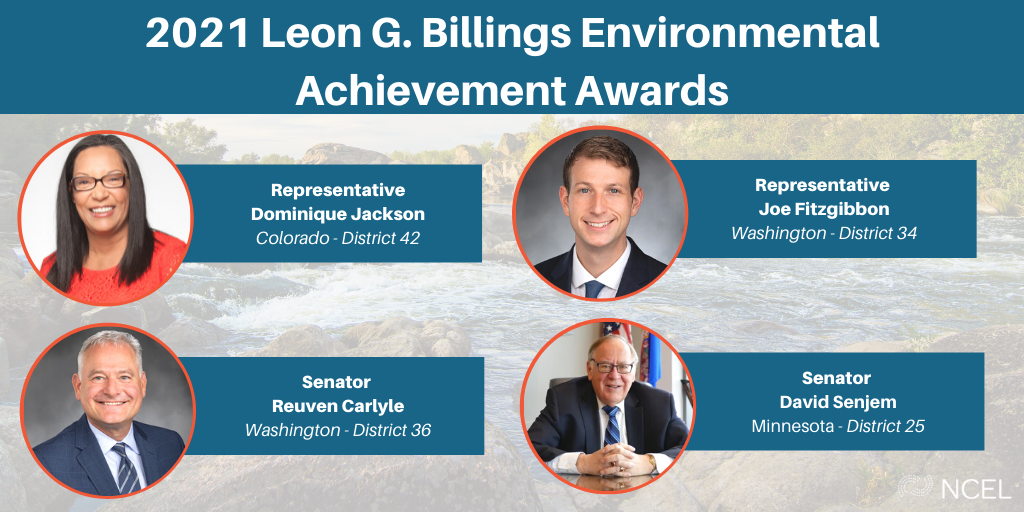 2021 Leon G. Billings Environmental Achievement Awards

Representative
Dominique Jackson
Colorado - District 42

Representative
Joe Fitzgibbon
Washington - District 34

Senator
Reuven Carlyle
Washington - District 36

Senator
David Senjem
Minnesota - District 25

NCEL